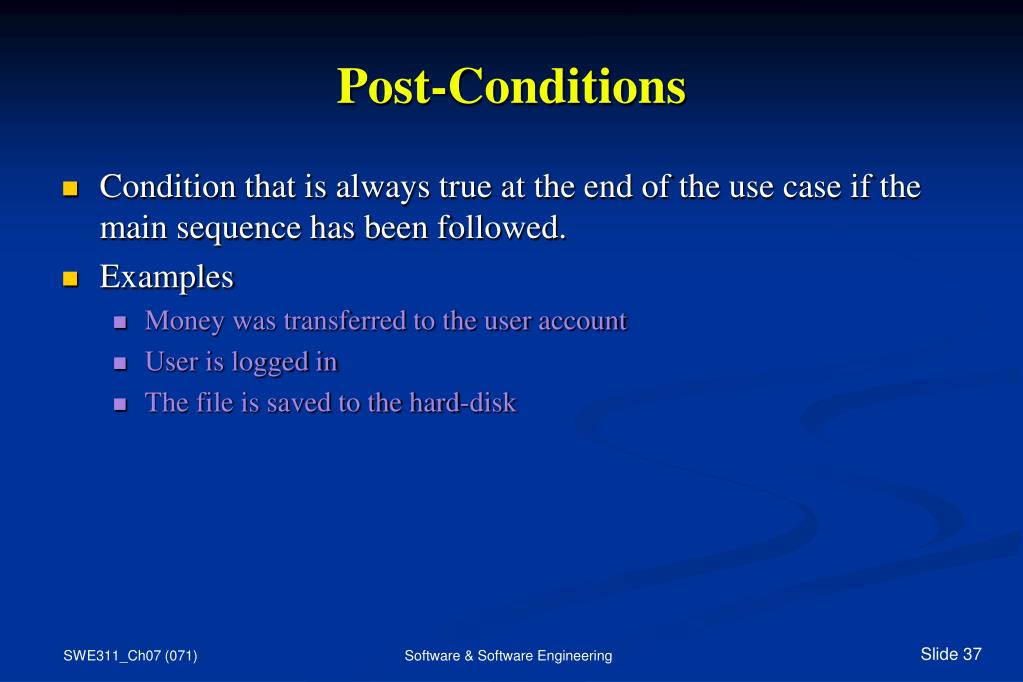 Post-Conditions

Condition that is always true at the end of the use case if the main sequence has been followed.

Examples

Money was transferred to the user account

User is logged in

The file is saved to the hard-disk

SWE311_Ch07 (071)

Software & Software Engineering

Slide 37